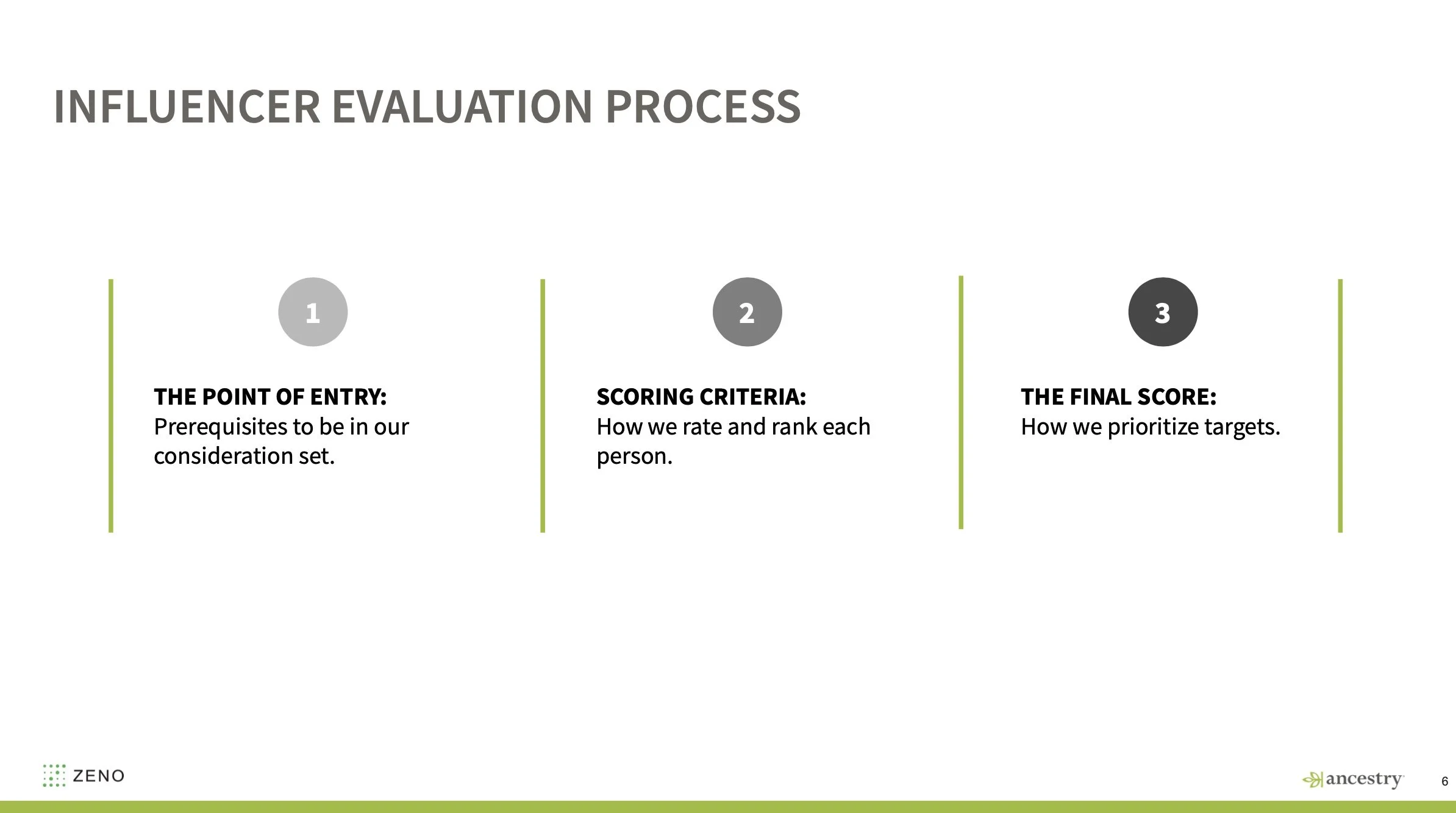 INFLUENCER EVALUATION PROCESS

1

THE POINT OF ENTRY:
Prerequisites to be in our consideration set.

2

SCORING CRITERIA:
How we rate and rank each person.

3

THE FINAL SCORE:
How we prioritize targets.

ZENO

ancestry

6